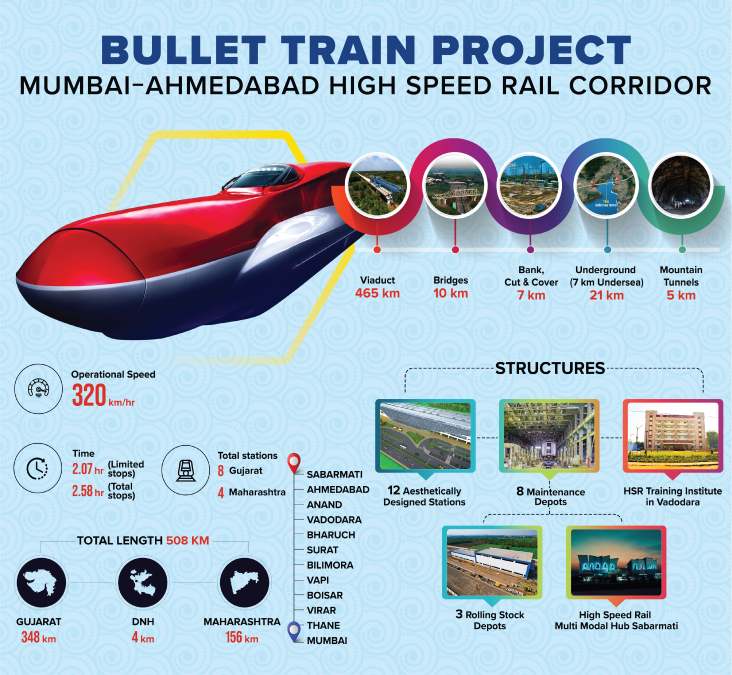 BULLET TRAIN PROJECT
MUMBAI-AHMEDABAD HIGH SPEED RAIL CORRIDOR

Viaduct
465 km

Bridges
10 km

Bank, Cut & Cover
7 km

Underground (7 km Undersea)
21 km

Mountain Tunnels
5 km

Operational Speed
320 km/hr

Time
2.07 hr (Limited stops)
2.58 hr (Total stops)

Total stations
8 Gujarat
4 Maharashtra

SABARMATI
AHMEDABAD
ANAND
VADODARA
BHARUCH
SURAT
BILIMORA
VAPI
BOISAR
VIRAR
THANE
MUMBAI

TOTAL LENGTH 508 KM

GUJARAT
348 km

DNH
4 km

MAHARASHTRA
156 km

STRUCTURES

12 Aesthetically Designed Stations

8 Maintenance Depots

HSR Training Institute in Vadodara

3 Rolling Stock Depots

High Speed Rail Multi Modal Hub Sabarmati